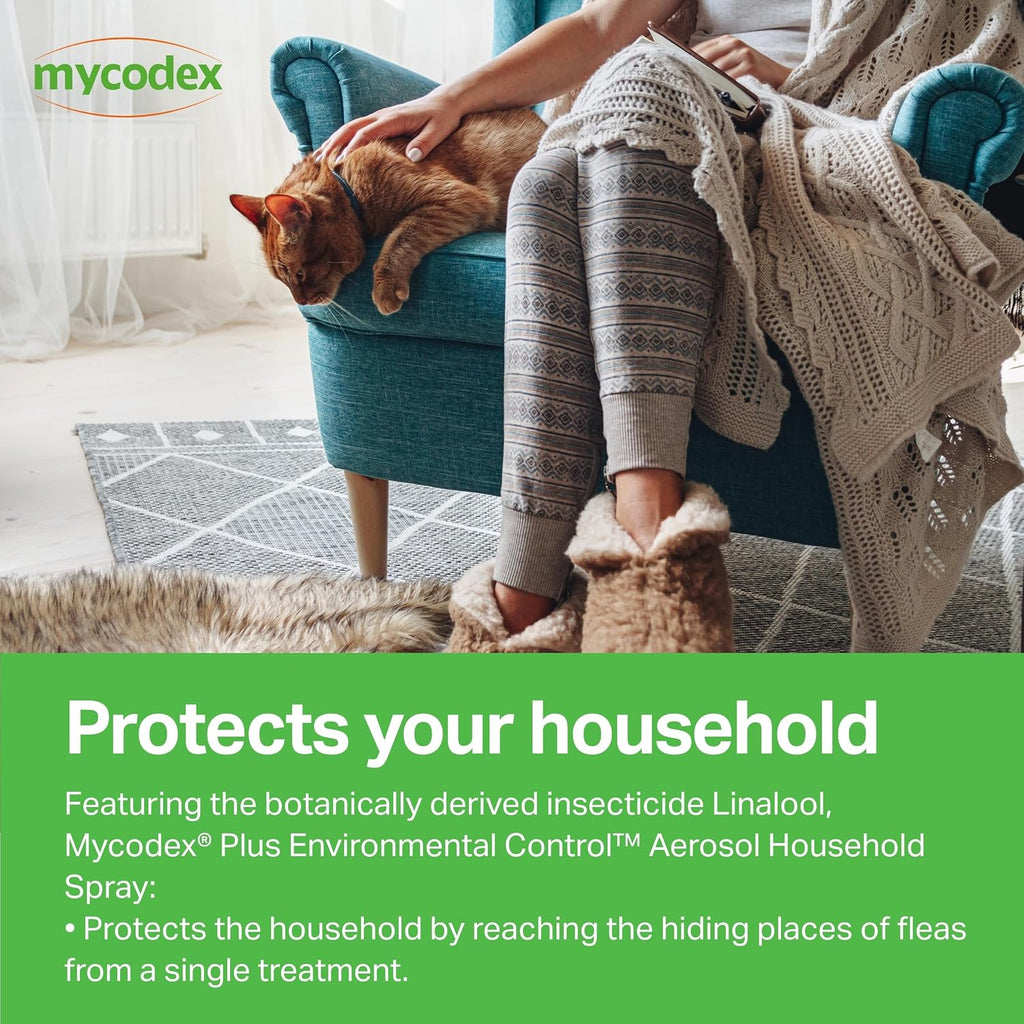 mycodex

Protects your household

Featuring the botanically derived insecticide Linalool, Mycodex® Plus Environmental Control™ Aerosol Household Spray:

• Protects the household by reaching the hiding places of fleas from a single treatment.